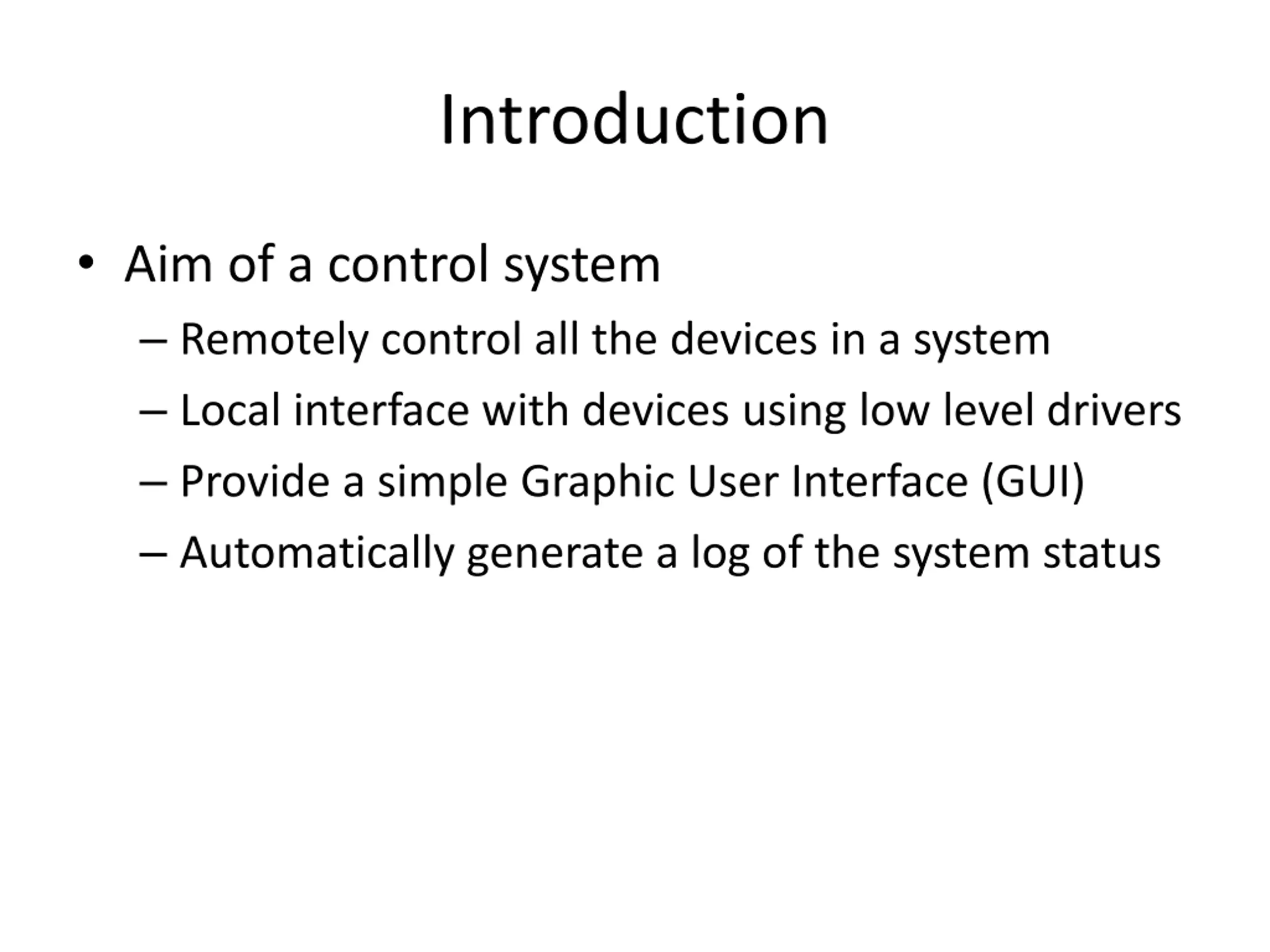 Introduction

• Aim of a control system
– Remotely control all the devices in a system
– Local interface with devices using low level drivers
– Provide a simple Graphic User Interface (GUI)
– Automatically generate a log of the system status